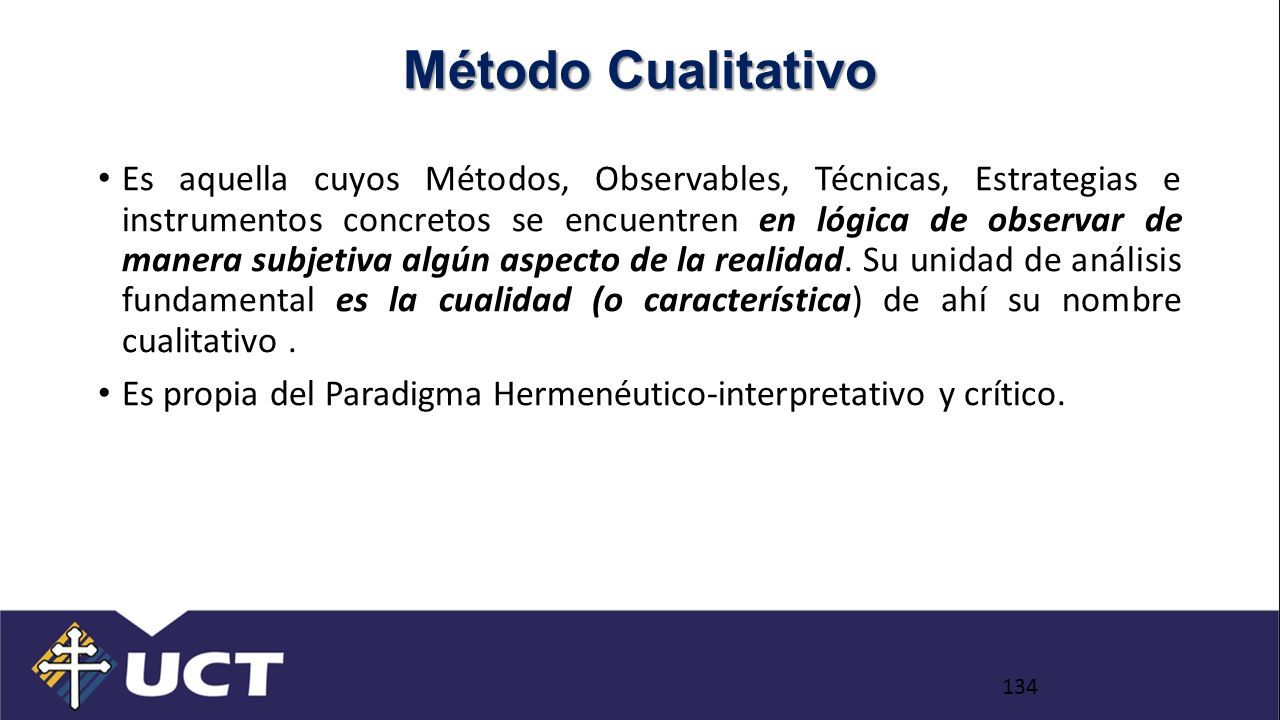 Método Cualitativo

• Es aquella cuyos Métodos, Observables, Técnicas, Estrategias e instrumentos concretos se encuentren en lógica de observar de manera subjetiva algún aspecto de la realidad. Su unidad de análisis fundamental es la cualidad (o característica) de ahí su nombre cualitativo .

• Es propia del Paradigma Hermenéutico-interpretativo y crítico.

UCT

134